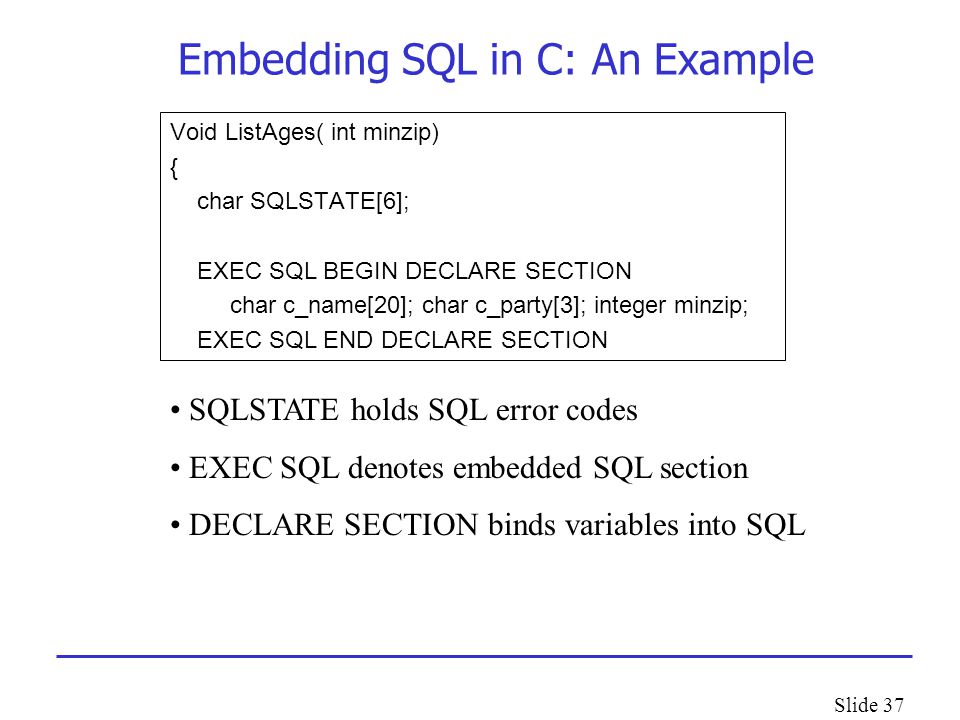 Embedding SQL in C: An Example

Void ListAges( int minzip)
{
char SQLSTATE[6];

EXEC SQL BEGIN DECLARE SECTION
char c_name[20]; char c_party[3]; integer minzip;
EXEC SQL END DECLARE SECTION

• SQLSTATE holds SQL error codes
• EXEC SQL denotes embedded SQL section
• DECLARE SECTION binds variables into SQL

Slide 37